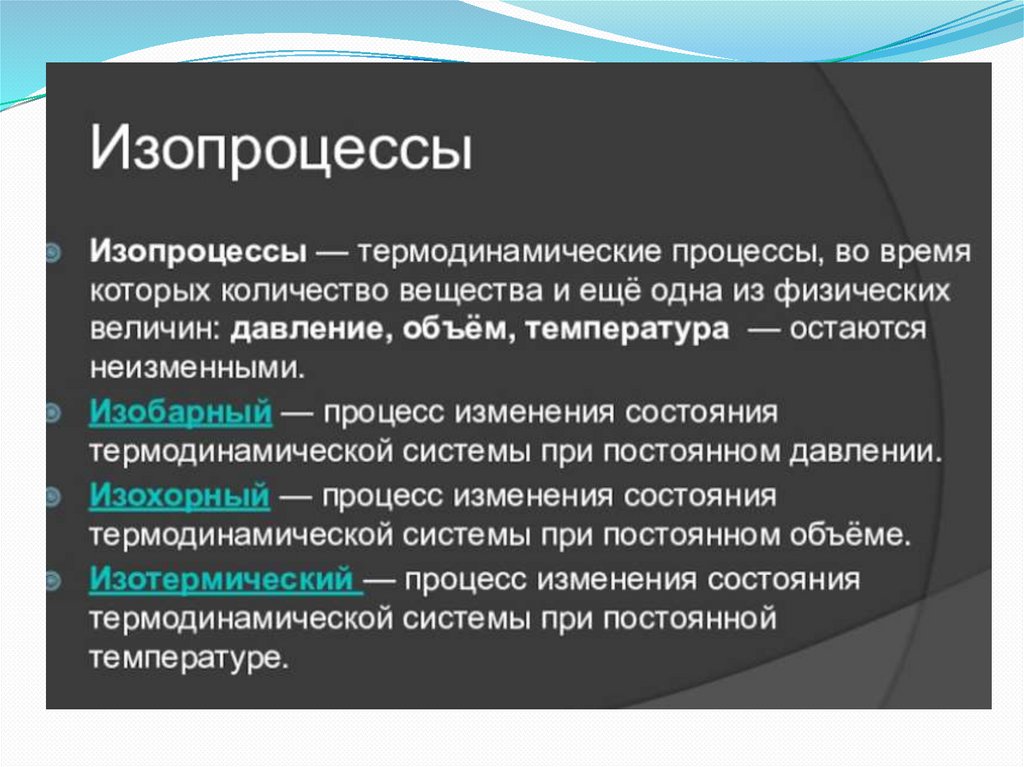 Изопроцессы

Изопроцессы — термодинамические процессы, во время которых количество вещества и ещё одна из физических величин: давление, объём, температура — остаются неизменными.

Изобарный — процесс изменения состояния термодинамической системы при постоянном давлении.

Изохорный — процесс изменения состояния термодинамической системы при постоянном объёме.

Изотермический — процесс изменения состояния термодинамической системы при постоянной температуре.